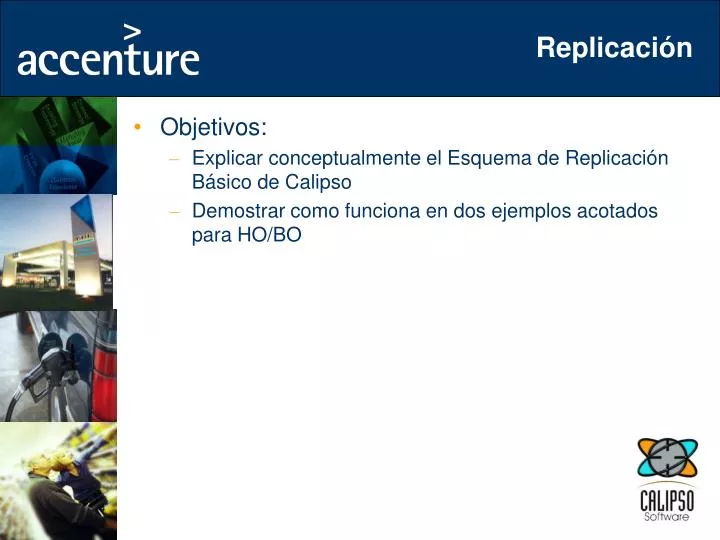 accenture

Replicación

• Objetivos:
– Explicar conceptualmente el Esquema de Replicación Básico de Calipso
– Demostrar como funciona en dos ejemplos acotados para HO/BO

CALIPSO
Software